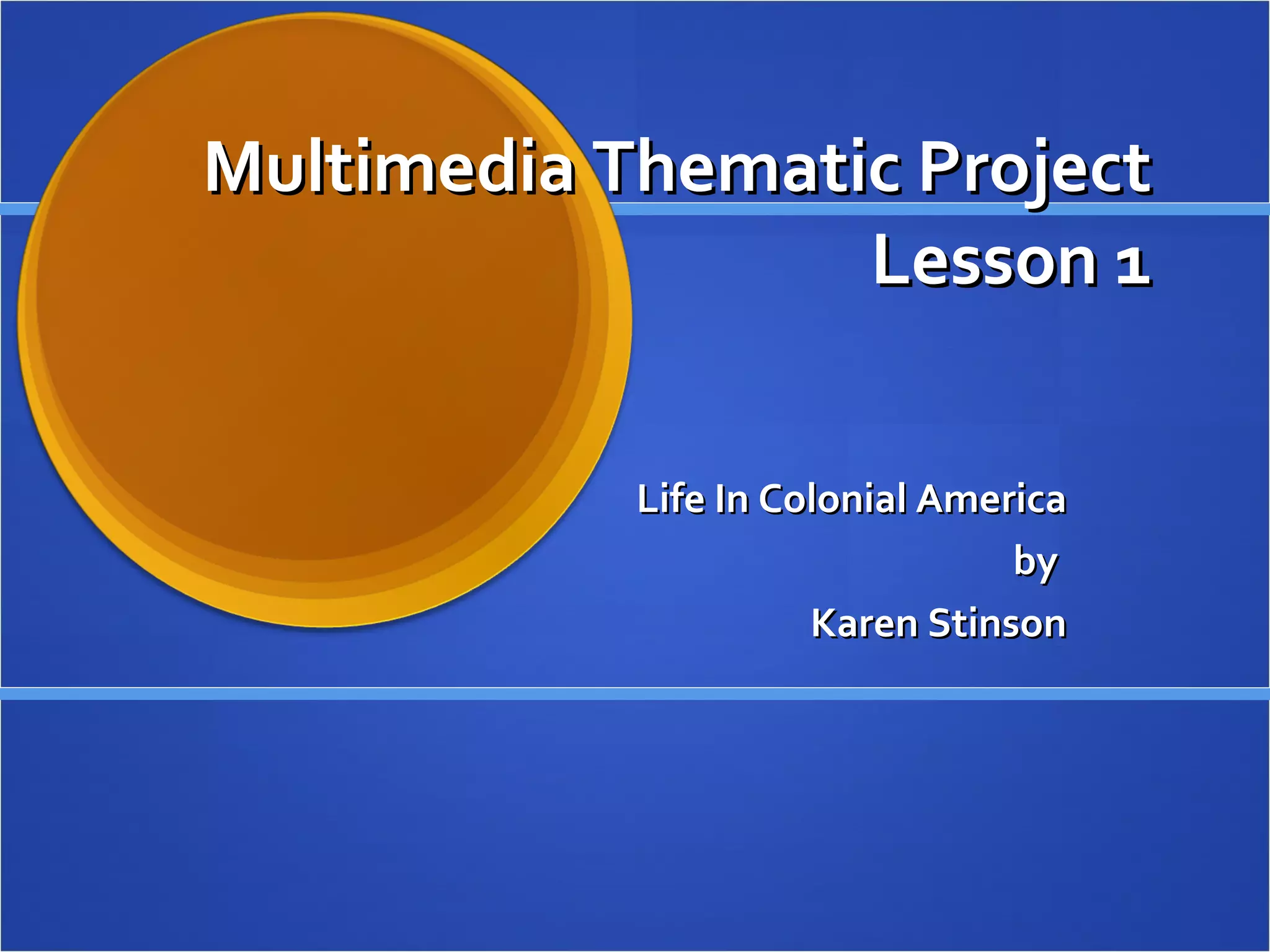 Multimedia Thematic Project
Lesson 1

Life In Colonial America
by
Karen Stinson